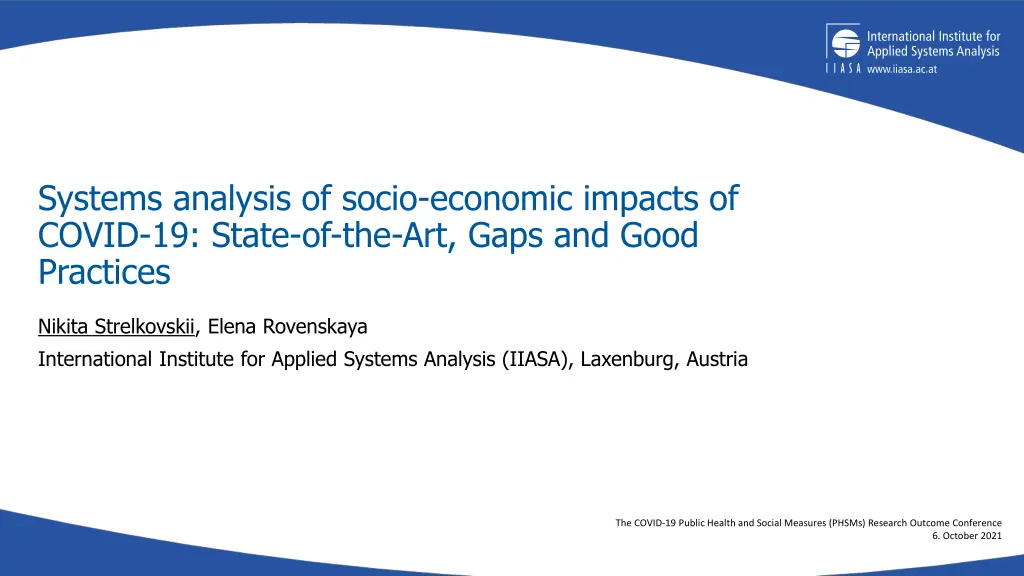 International Institute for Applied Systems Analysis
IIASA www.iiasa.ac.at

Systems analysis of socio-economic impacts of COVID-19: State-of-the-Art, Gaps and Good Practices

Nikita Strelkovskii, Elena Rovenskaya

International Institute for Applied Systems Analysis (IIASA), Laxenburg, Austria

The COVID-19 Public Health and Social Measures (PHSMs) Research Outcome Conference
6. October 2021